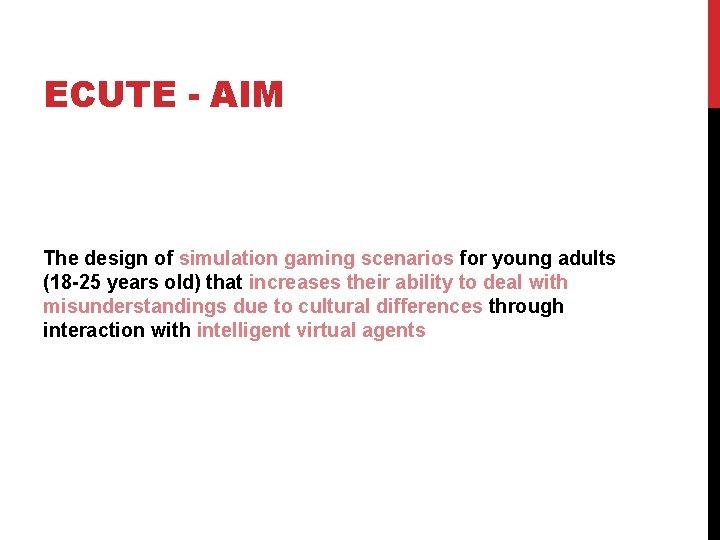 ECUTE - AIM

The design of simulation gaming scenarios for young adults (18-25 years old) that increases their ability to deal with misunderstandings due to cultural differences through interaction with intelligent virtual agents